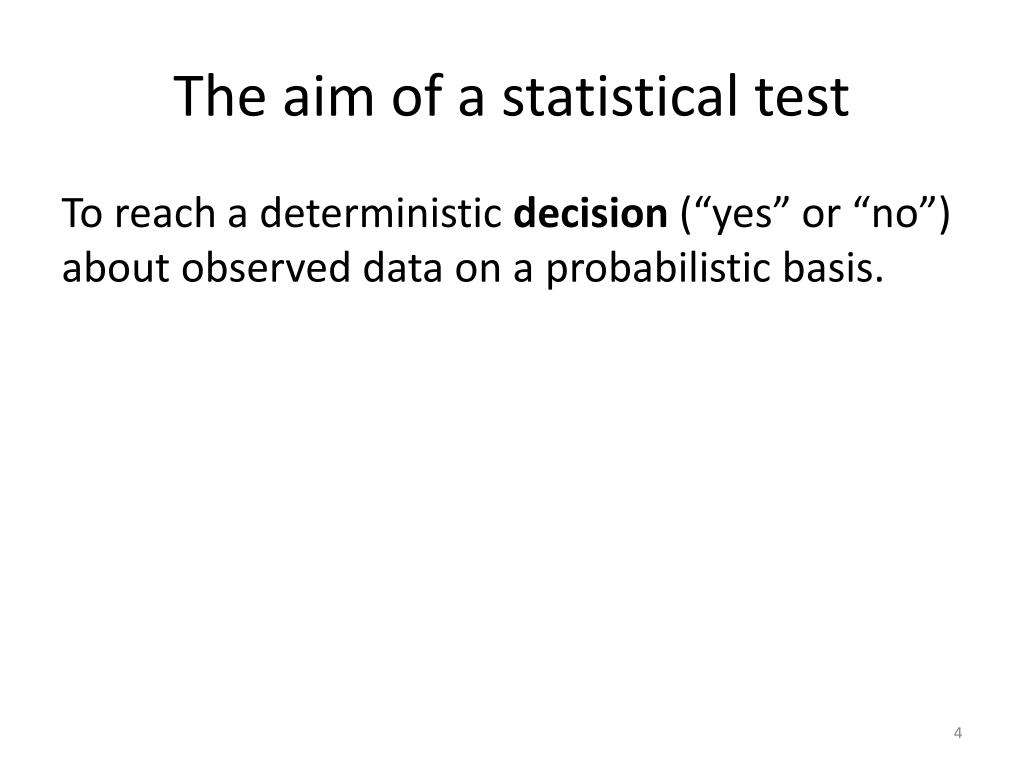 The aim of a statistical test

To reach a deterministic decision (“yes” or “no”) about observed data on a probabilistic basis.

4